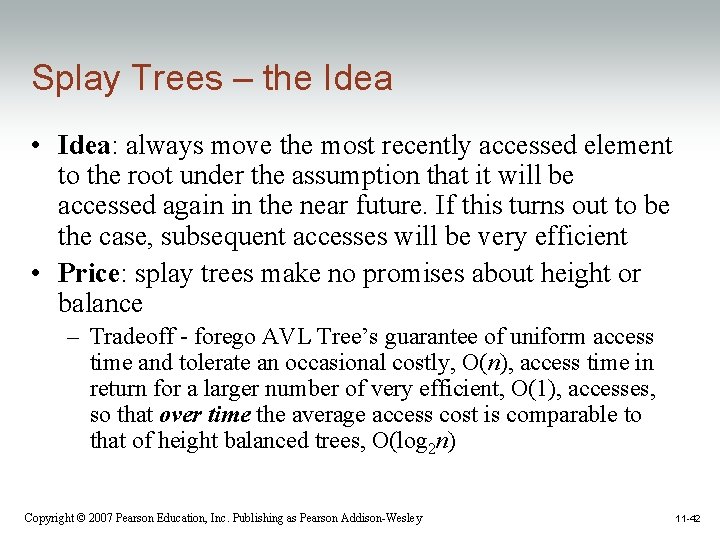 Splay Trees – the Idea

• Idea: always move the most recently accessed element to the root under the assumption that it will be accessed again in the near future. If this turns out to be the case, subsequent accesses will be very efficient

• Price: splay trees make no promises about height or balance

– Tradeoff - forego AVL Tree's guarantee of uniform access time and tolerate an occasional costly, $O(n)$, access time in return for a larger number of very efficient, $O(1)$, accesses, so that over time the average access cost is comparable to that of height balanced trees, $O(\log_2 n)$

Copyright © 2007 Pearson Education, Inc. Publishing as Pearson Addison-Wesley

11-42